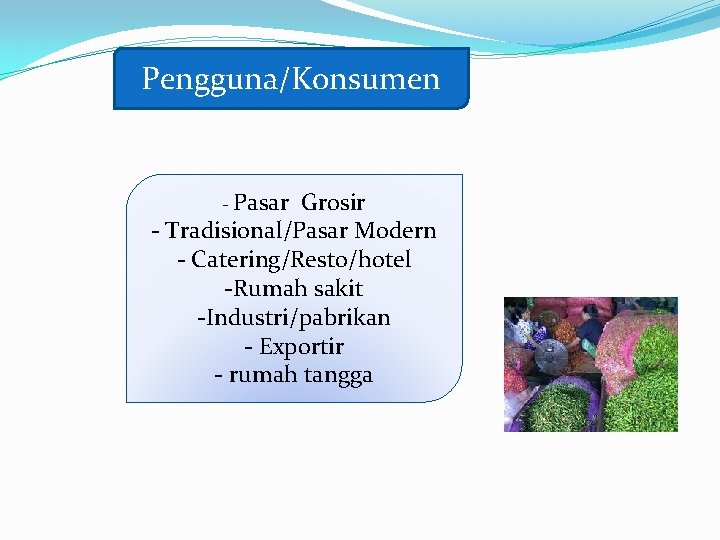 Pengguna/Konsumen

- Pasar Grosir
- Tradisional/Pasar Modern
- Catering/Resto/hotel
-Rumah sakit
-Industri/pabrikan
- Exportir
- rumah tangga